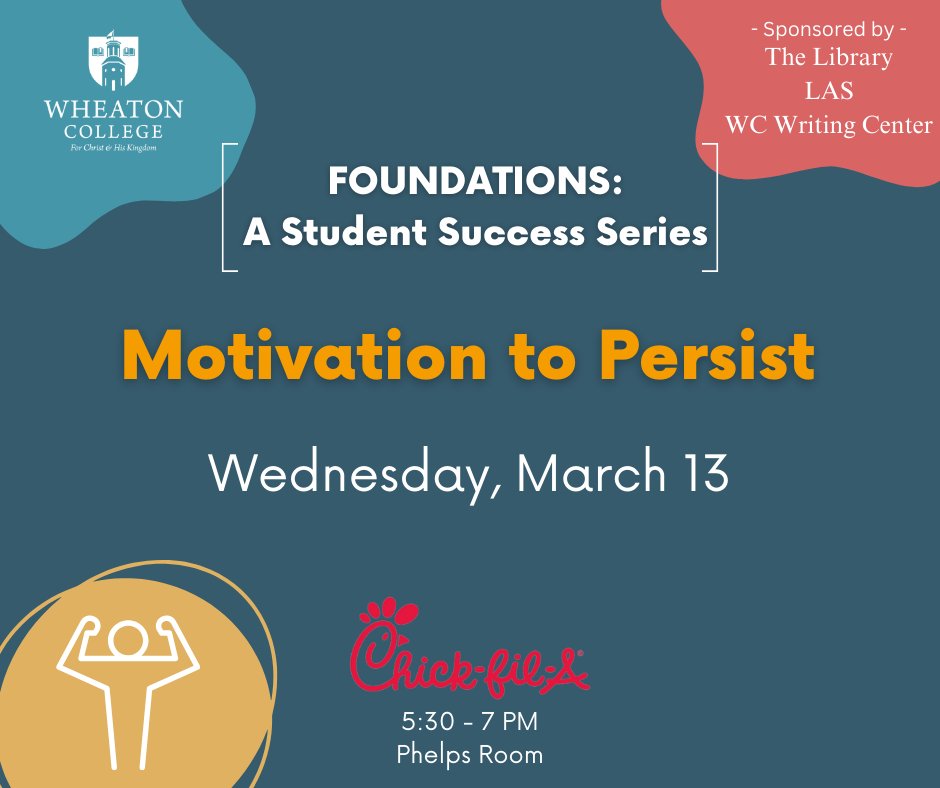 WHEATON COLLEGE
For Christ & His Kingdom

- Sponsored by -
The Library
LAS
WC Writing Center

FOUNDATIONS:
A Student Success Series

Motivation to Persist

Wednesday, March 13

Chick-fil-A

5:30 - 7 PM
Phelps Room